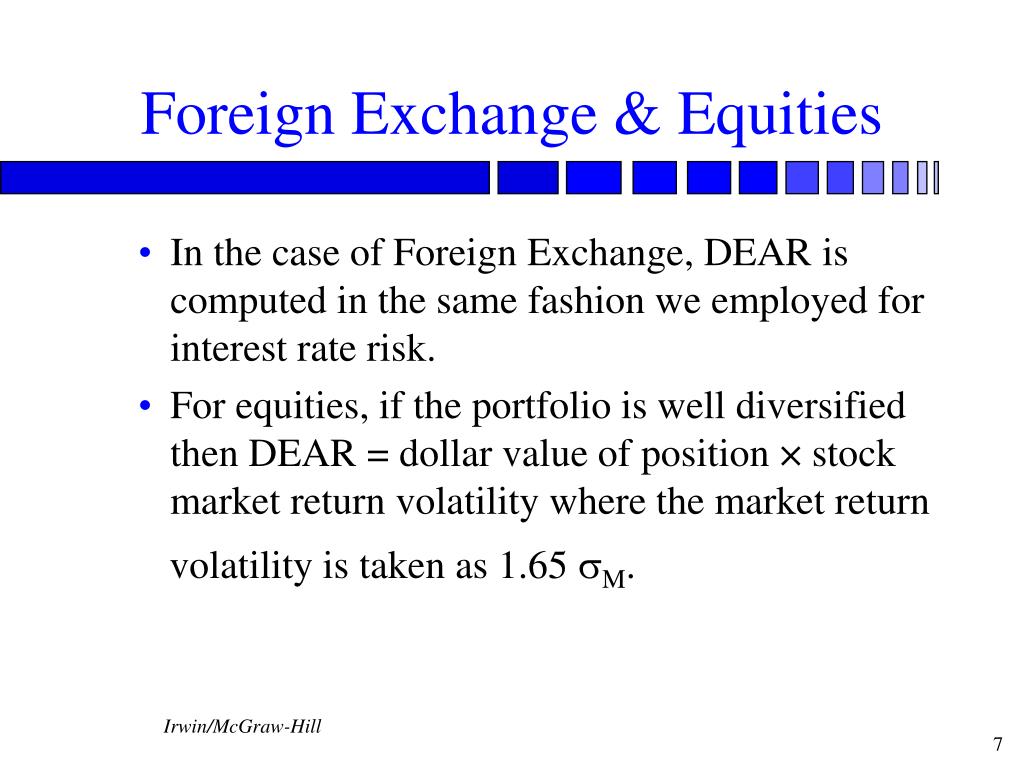 Foreign Exchange & Equities

• In the case of Foreign Exchange, DEAR is computed in the same fashion we employed for interest rate risk.

• For equities, if the portfolio is well diversified then DEAR = dollar value of position $\times$ stock market return volatility where the market return volatility is taken as 1.65 $\sigma_M$.

Irwin/McGraw-Hill

7